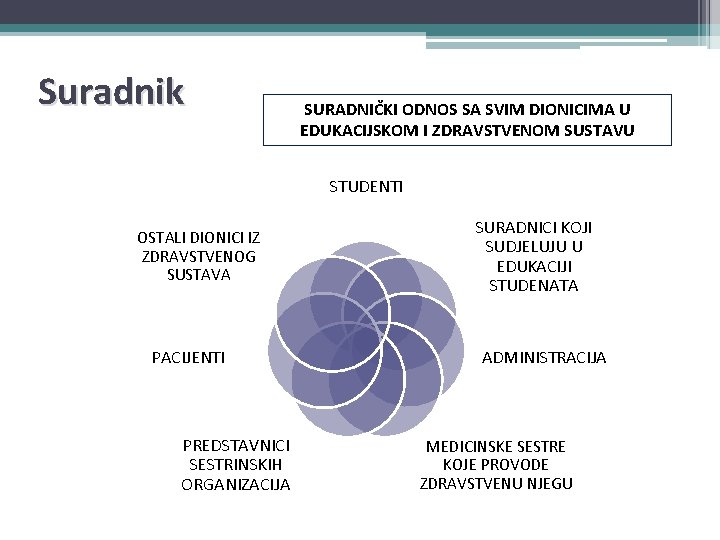 Suradnik

SURADNIČKI ODNOS SA SVIM DIONICIMA U EDUKACIJSKOM I ZDRAVSTVENOM SUSTAVU

STUDENTI

SURADNICI KOJI SUDJELUJU U EDUKACIJI STUDENATA

ADMINISTRACIJA

MEDICINSKE SESTRE KOJE PROVODE ZDRAVSTVENU NJEGU

PREDSTAVNICI SESTRINSKIH ORGANIZACIJA

PACIJENTI

OSTALI DIONICI IZ ZDRAVSTVENOG SUSTAVA